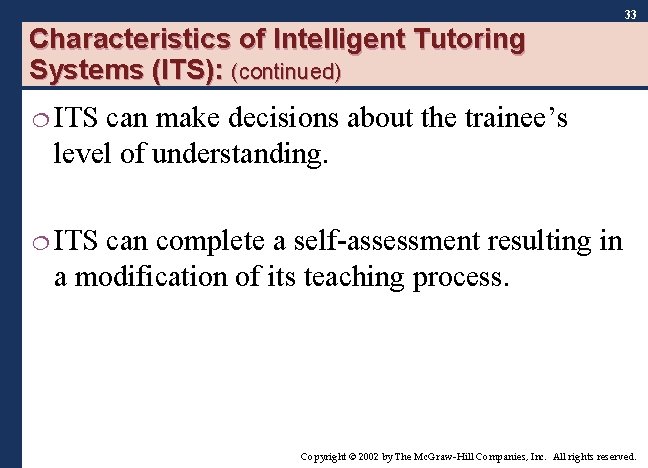 33

Characteristics of Intelligent Tutoring Systems (ITS): (continued)

❍ ITS can make decisions about the trainee's level of understanding.

❍ ITS can complete a self-assessment resulting in a modification of its teaching process.

Copyright © 2002 by The McGraw-Hill Companies, Inc. All rights reserved.